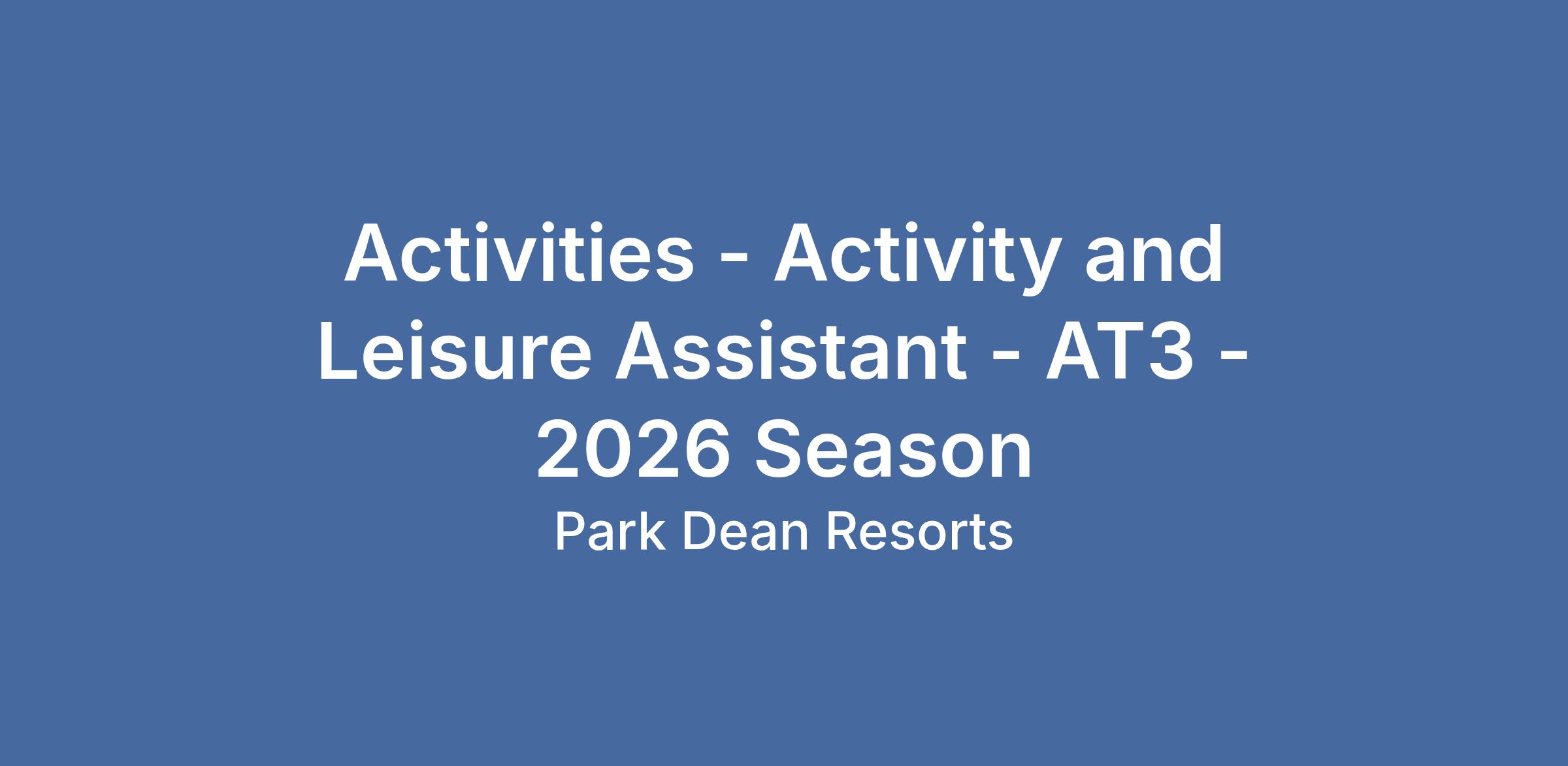 Activities - Activity and Leisure Assistant - AT3 - 2026 Season

Park Dean Resorts